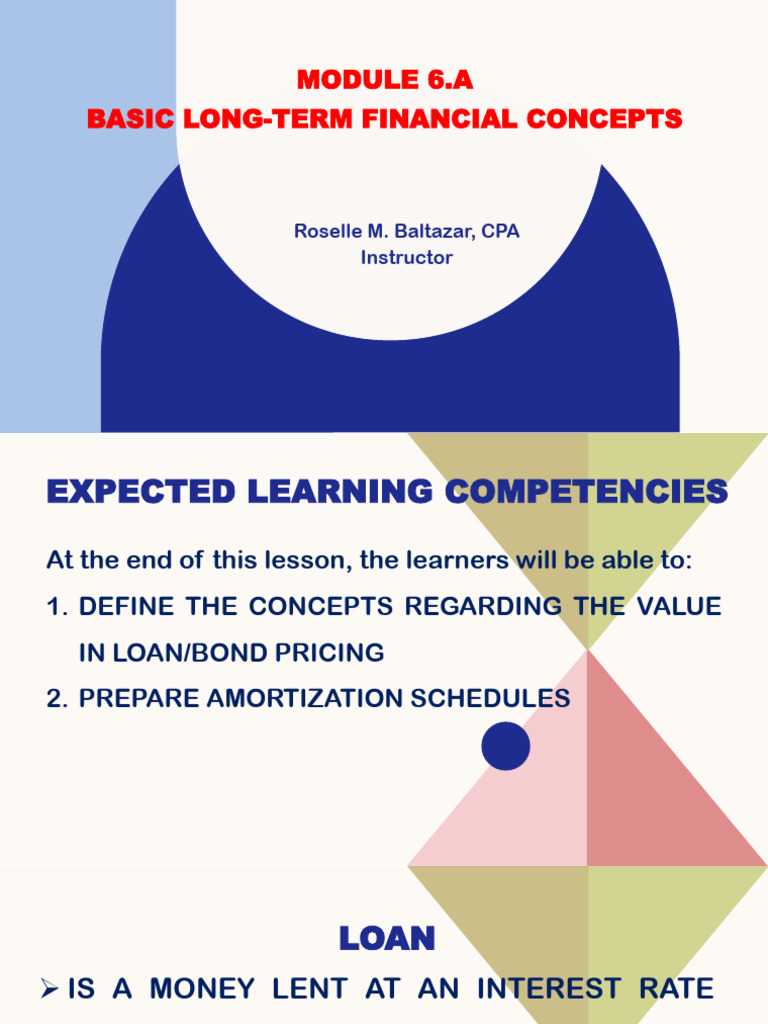 MODULE 6.A
BASIC LONG-TERM FINANCIAL CONCEPTS

Roselle M. Baltazar, CPA
Instructor

EXPECTED LEARNING COMPETENCIES

At the end of this lesson, the learners will be able to:
1. DEFINE THE CONCEPTS REGARDING THE VALUE IN LOAN/BOND PRICING
2. PREPARE AMORTIZATION SCHEDULES

LOAN

➢ IS A MONEY LENT AT AN INTEREST RATE